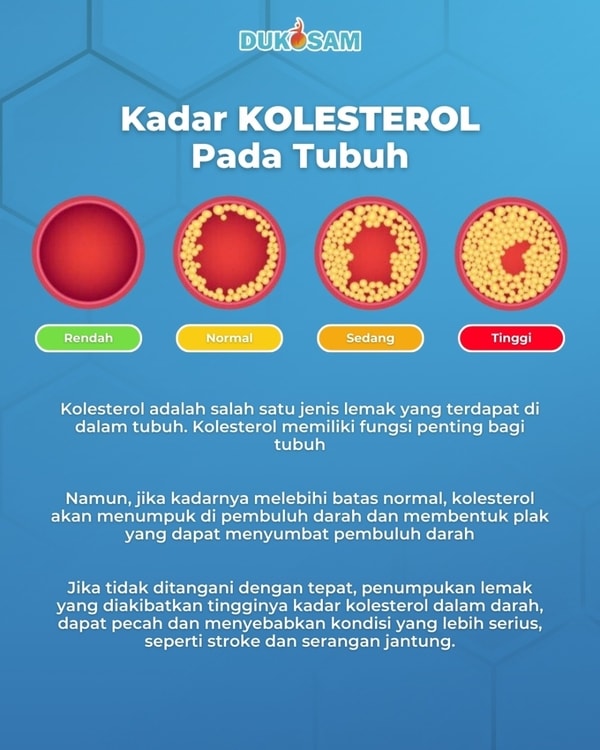 DUKOSAM

Kadar KOLESTEROL Pada Tubuh

Rendah

Normal

Sedang

Tinggi

Kolesterol adalah salah satu jenis lemak yang terdapat di dalam tubuh. Kolesterol memiliki fungsi penting bagi tubuh

Namun, jika kadarnya melebihi batas normal, kolesterol akan menumpuk di pembuluh darah dan membentuk plak yang dapat menyumbat pembuluh darah

Jika tidak ditangani dengan tepat, penumpukan lemak yang diakibatkan tingginya kadar kolesterol dalam darah, dapat pecah dan menyebabkan kondisi yang lebih serius, seperti stroke dan serangan jantung.